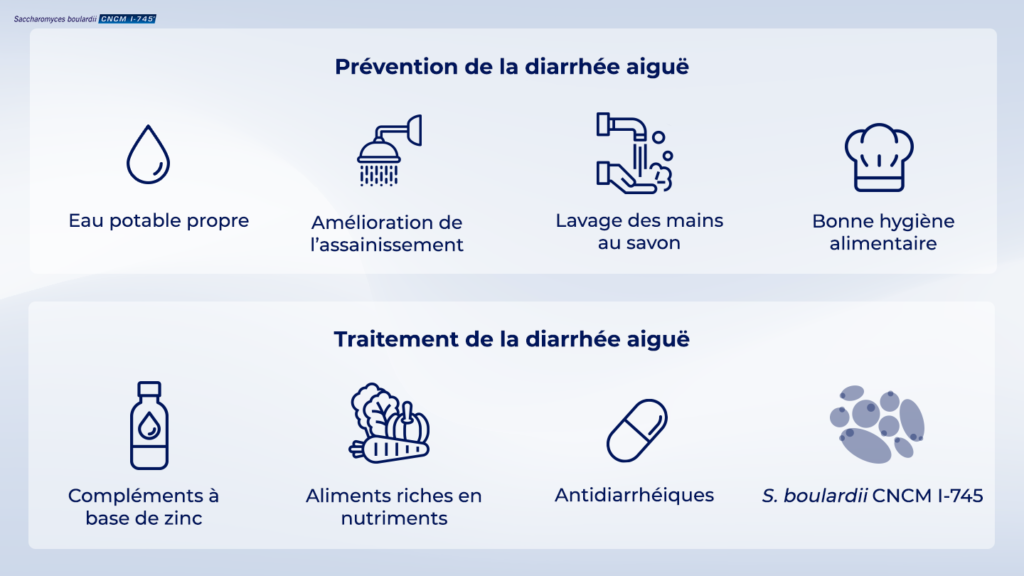 Saccharomyces boulardii CNCM I-745

Prévention de la diarrhée aiguë

Eau potable propre

Amélioration de l'assainissement

Lavage des mains au savon

Bonne hygiène alimentaire

Traitement de la diarrhée aiguë

Compléments à base de zinc

Aliments riches en nutriments

Antidiarrhéiques

S. boulardii CNCM I-745